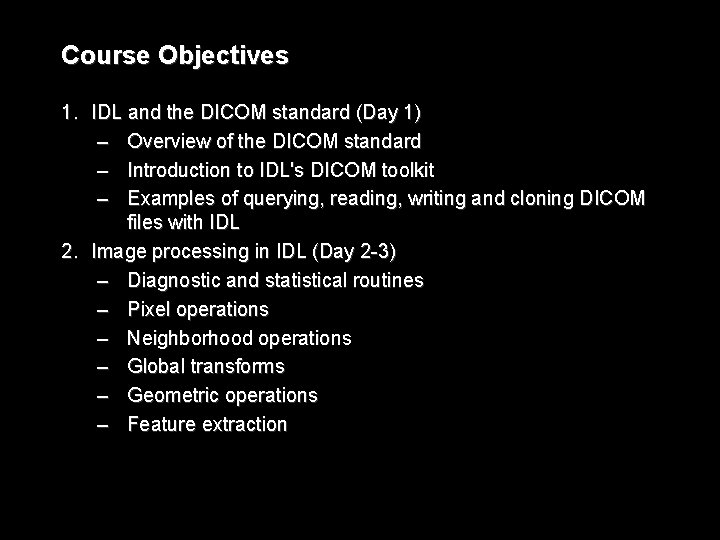 Course Objectives

1. IDL and the DICOM standard (Day 1)
– Overview of the DICOM standard
– Introduction to IDL's DICOM toolkit
– Examples of querying, reading, writing and cloning DICOM files with IDL
2. Image processing in IDL (Day 2-3)
– Diagnostic and statistical routines
– Pixel operations
– Neighborhood operations
– Global transforms
– Geometric operations
– Feature extraction